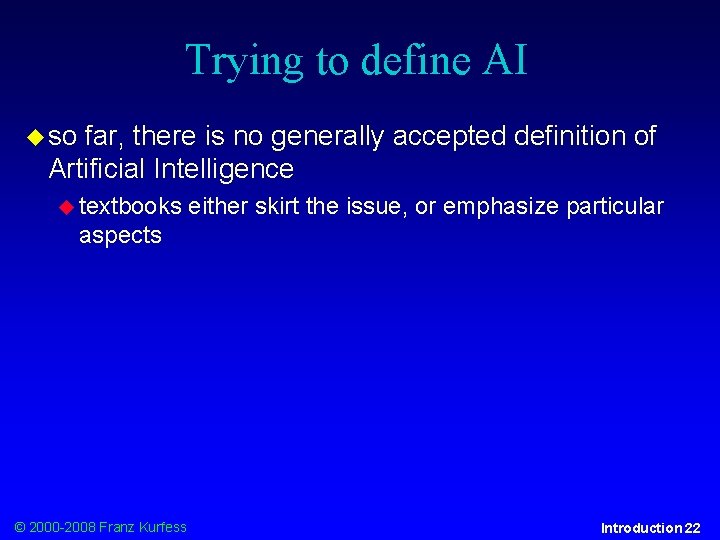 Trying to define AI

so far, there is no generally accepted definition of Artificial Intelligence

textbooks either skirt the issue, or emphasize particular aspects

© 2000-2008 Franz Kurfess

Introduction 22